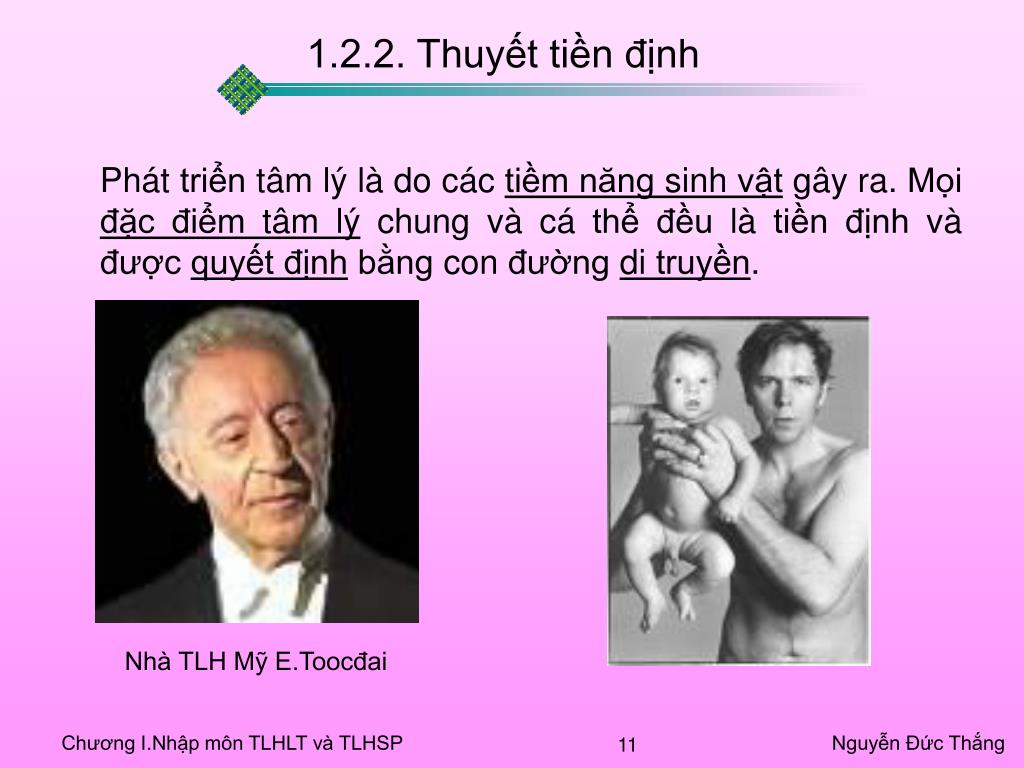 1.2.2. Thuyết tiền định

Phát triển tâm lý là do các tiềm năng sinh vật gây ra. Mọi đặc điểm tâm lý chung và cá thể đều là tiền định và được quyết định bằng con đường di truyền.

Nhà TLH Mỹ E.Toocđai

Chương I.Nhập môn TLHLT và TLHSP

11

Nguyễn Đức Thắng